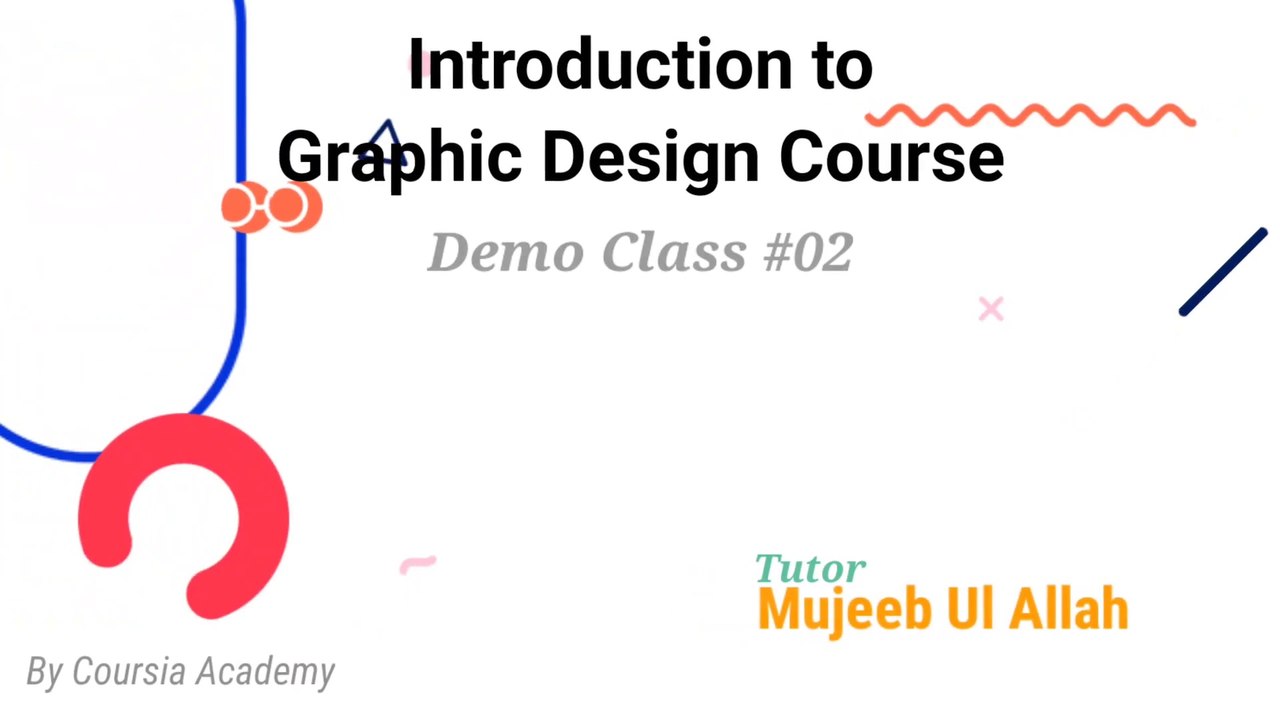 Introduction to
Graphic Design Course

Demo Class #02

Tutor
Mujeeb Ul Allah

By Coursia Academy